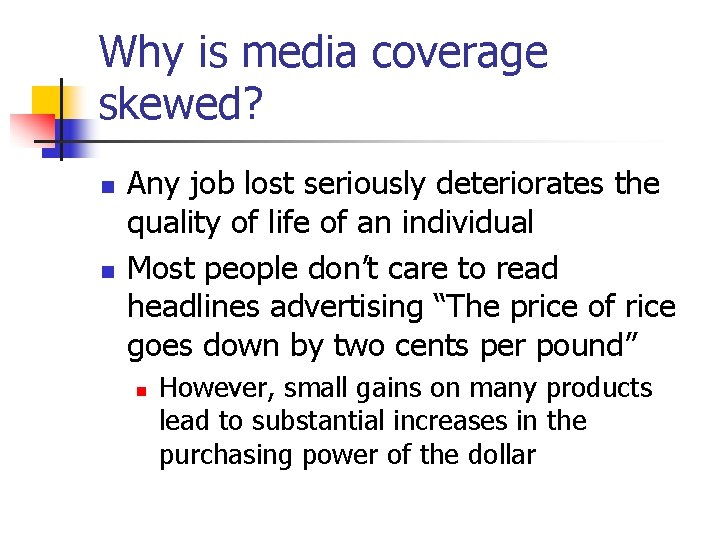 Why is media coverage skewed?

Any job lost seriously deteriorates the quality of life of an individual

Most people don't care to read headlines advertising "The price of rice goes down by two cents per pound"

However, small gains on many products lead to substantial increases in the purchasing power of the dollar